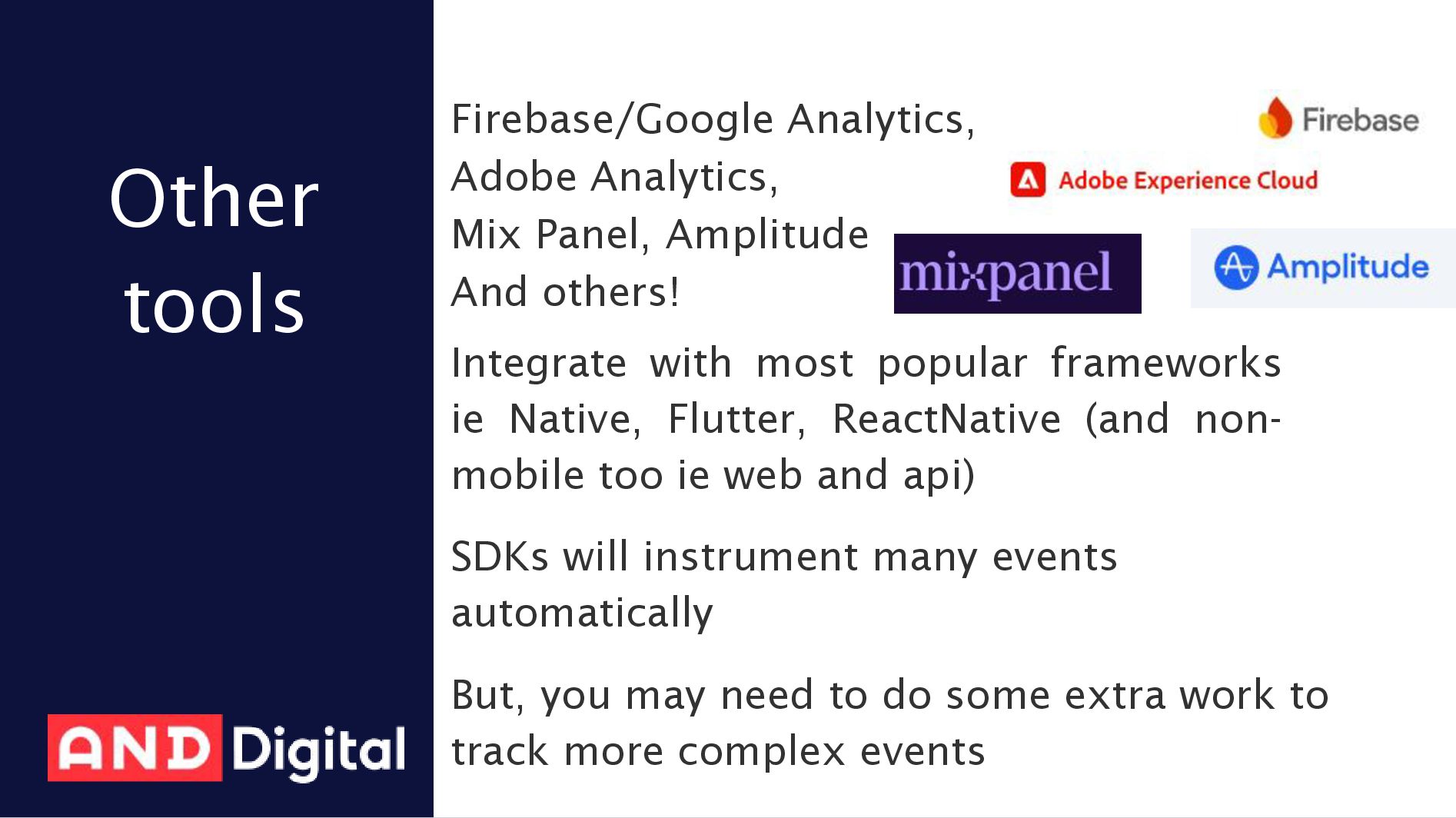 Other tools

AND Digital

Firebase/Google Analytics,
Adobe Analytics,
Mix Panel, Amplitude
And others!

Firebase

Adobe Experience Cloud

mixpanel

Amplitude

Integrate with most popular frameworks ie Native, Flutter, ReactNative (and non-mobile too ie web and api)

SDKs will instrument many events automatically

But, you may need to do some extra work to track more complex events